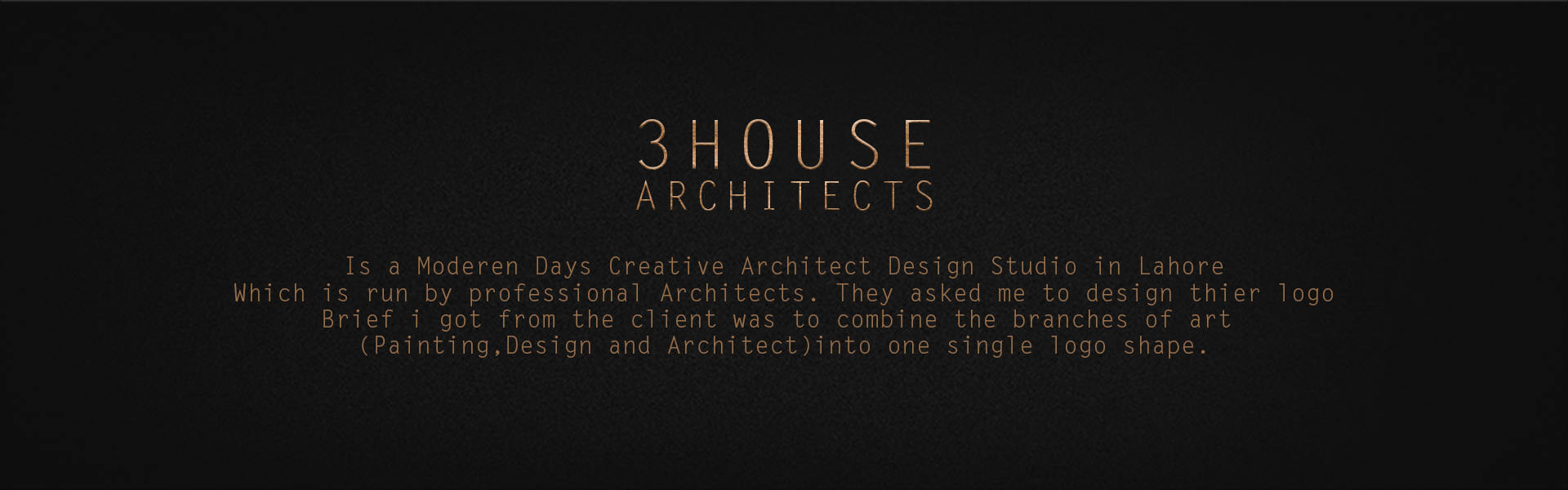 3HOUSE
ARCHITECTS

Is a Moderen Days Creative Architect Design Studio in Lahore
Which is run by professional Architects. They asked me to design thier logo
Brief i got from the client was to combine the branches of art
(Painting,Design and Architect)into one single logo shape.